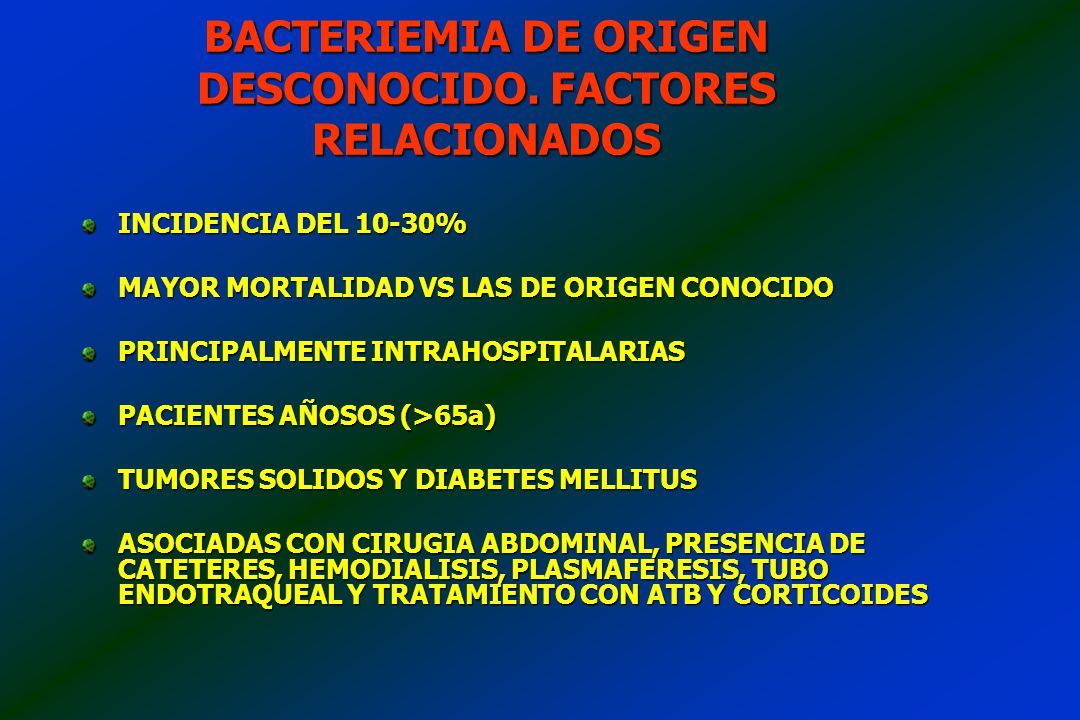 BACTERIEMIA DE ORIGEN DESCONOCIDO. FACTORES RELACIONADOS

INCIDENCIA DEL 10-30%

MAYOR MORTALIDAD VS LAS DE ORIGEN CONOCIDO

PRINCIPALMENTE INTRAHOSPITALARIAS

PACIENTES AÑOSOS (>65a)

TUMORES SOLIDOS Y DIABETES MELLITUS

ASOCIADAS CON CIRUGIA ABDOMINAL, PRESENCIA DE CATETERES, HEMODIALISIS, PLASMAFERESIS, TUBO ENDOTRAQUEAL Y TRATAMIENTO CON ATB Y CORTICOIDES